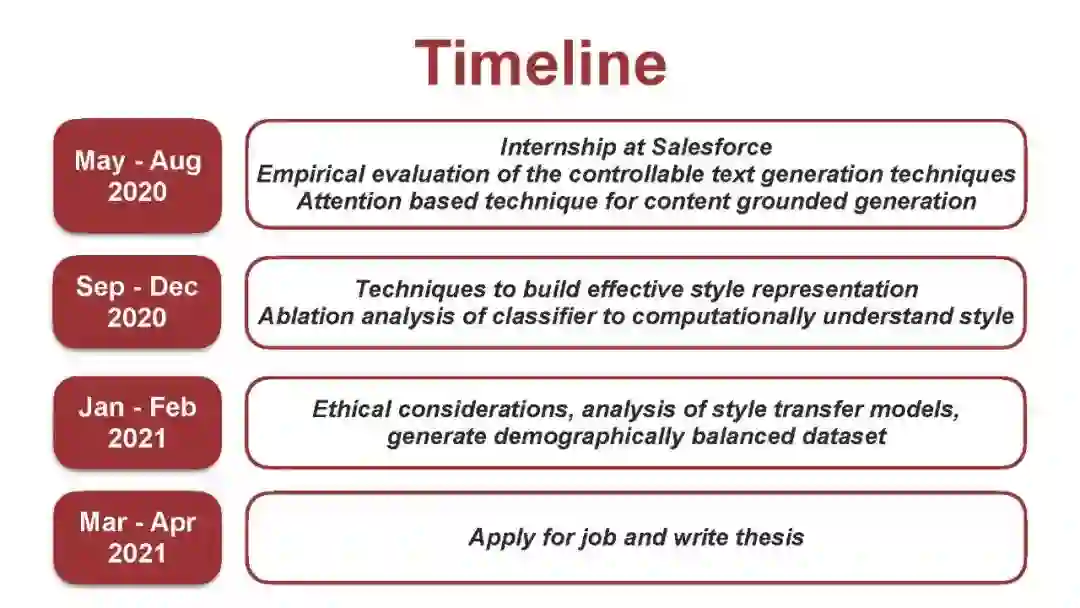 Timeline

May - Aug 2020

Internship at Salesforce
Empirical evaluation of the controllable text generation techniques
Attention based technique for content grounded generation

Sep - Dec 2020

Techniques to build effective style representation
Ablation analysis of classifier to computationally understand style

Jan - Feb 2021

Ethical considerations, analysis of style transfer models, generate demographically balanced dataset

Mar - Apr 2021

Apply for job and write thesis